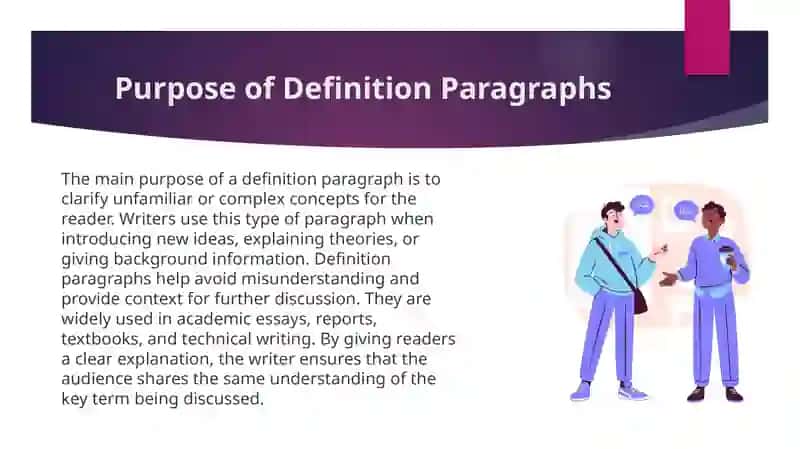 Purpose of Definition Paragraphs

The main purpose of a definition paragraph is to clarify unfamiliar or complex concepts for the reader. Writers use this type of paragraph when introducing new ideas, explaining theories, or giving background information. Definition paragraphs help avoid misunderstanding and provide context for further discussion. They are widely used in academic essays, reports, textbooks, and technical writing. By giving readers a clear explanation, the writer ensures that the audience shares the same understanding of the key term being discussed.